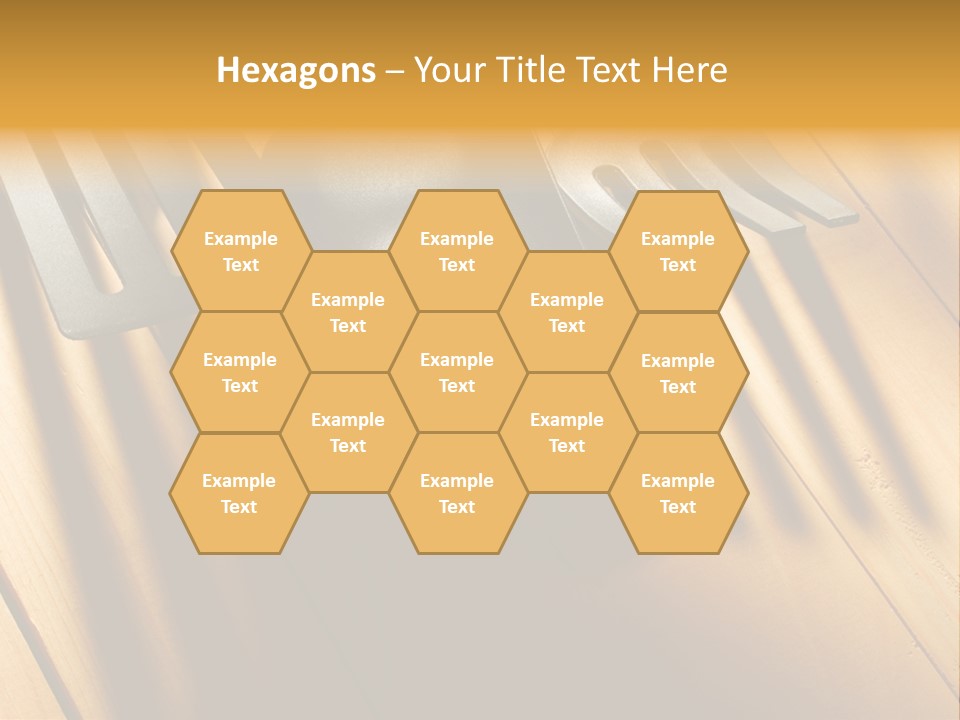 Hexagons – Your Title Text Here

Example Text

Example Text

Example Text

Example Text

Example Text

Example Text

Example Text

Example Text

Example Text

Example Text

Example Text

Example Text

Example Text